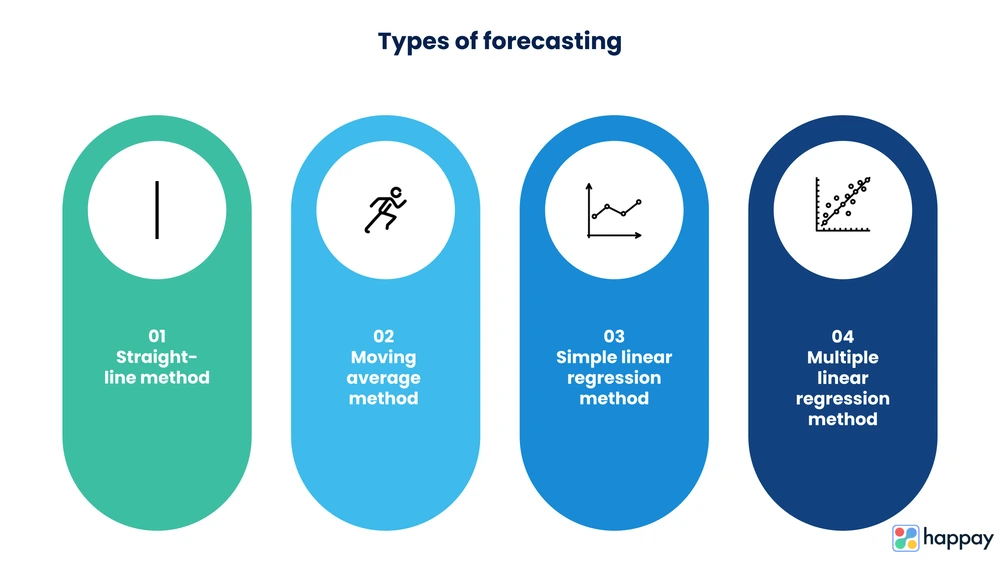 Types of forecasting

01
Straight-line method

02
Moving average method

03
Simple linear regression method

04
Multiple linear regression method

happay